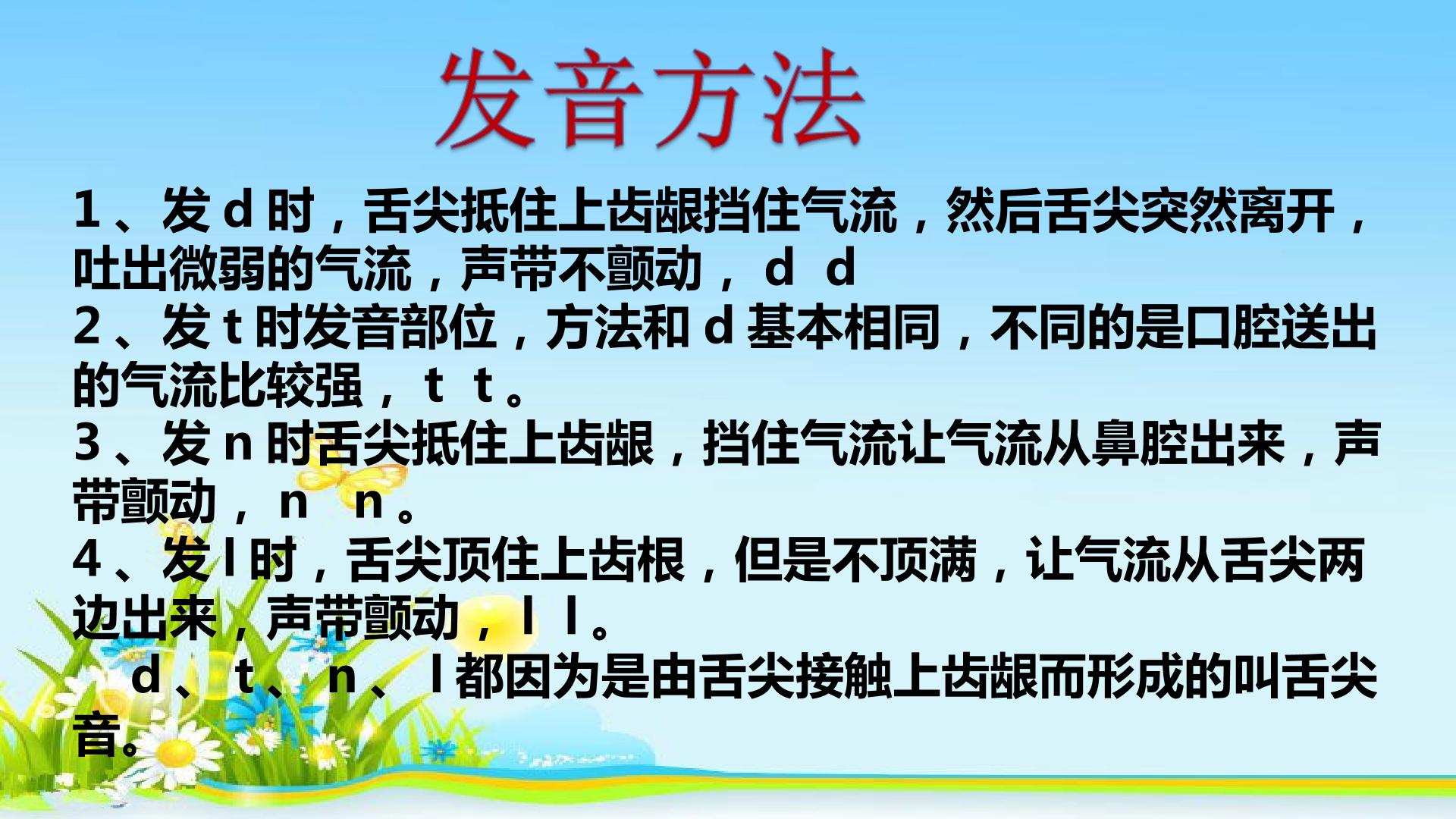 发音方法

1、发 d 时，舌尖抵住上齿龈挡住气流，然后舌尖突然离开，吐出微弱的气流，声带不颤动， d d
2、发 t 时发音部位，方法和 d 基本相同，不同的是口腔送出的气流比较强， t t 。
3、发 n 时舌尖抵住上齿龈，挡住气流让气流从鼻腔出来，声带颤动， n n 。
4、发 l 时，舌尖顶住上齿根，但是不顶满，让气流从舌尖两边出来，声带颤动， l l 。
d 、 t 、 n 、 l 都因为是由舌尖接触上齿龈而形成的叫舌尖音。